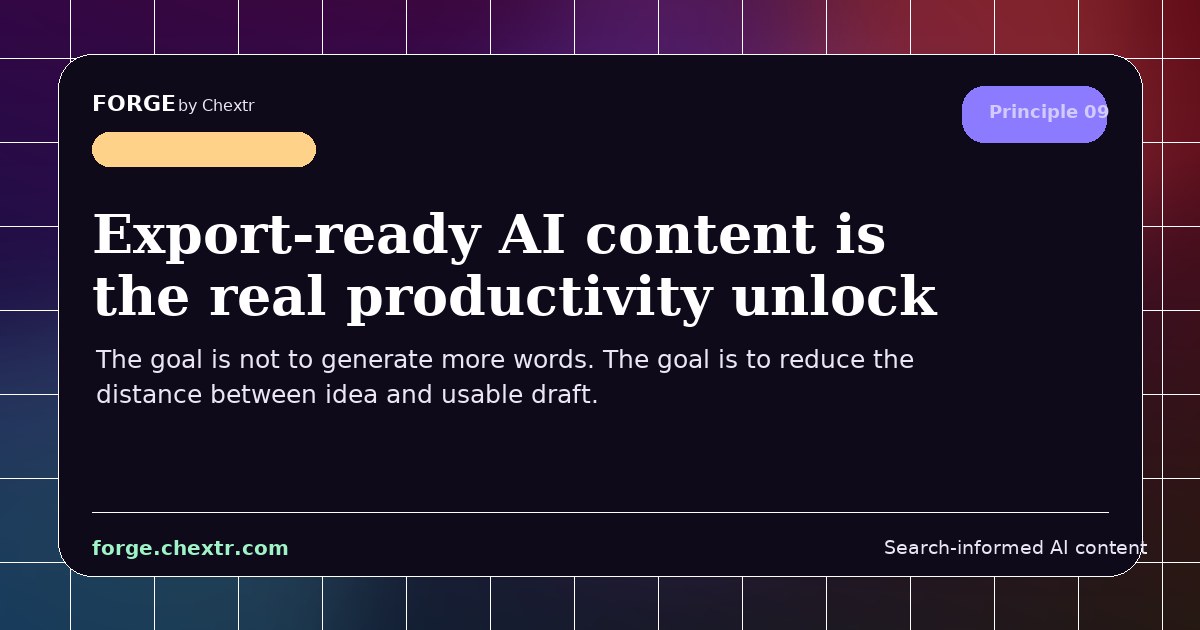 FORGE by Chextr

Principle 09

Export-ready AI content is the real productivity unlock

The goal is not to generate more words. The goal is to reduce the distance between idea and usable draft.

forge.chextr.com

Search-informed AI content